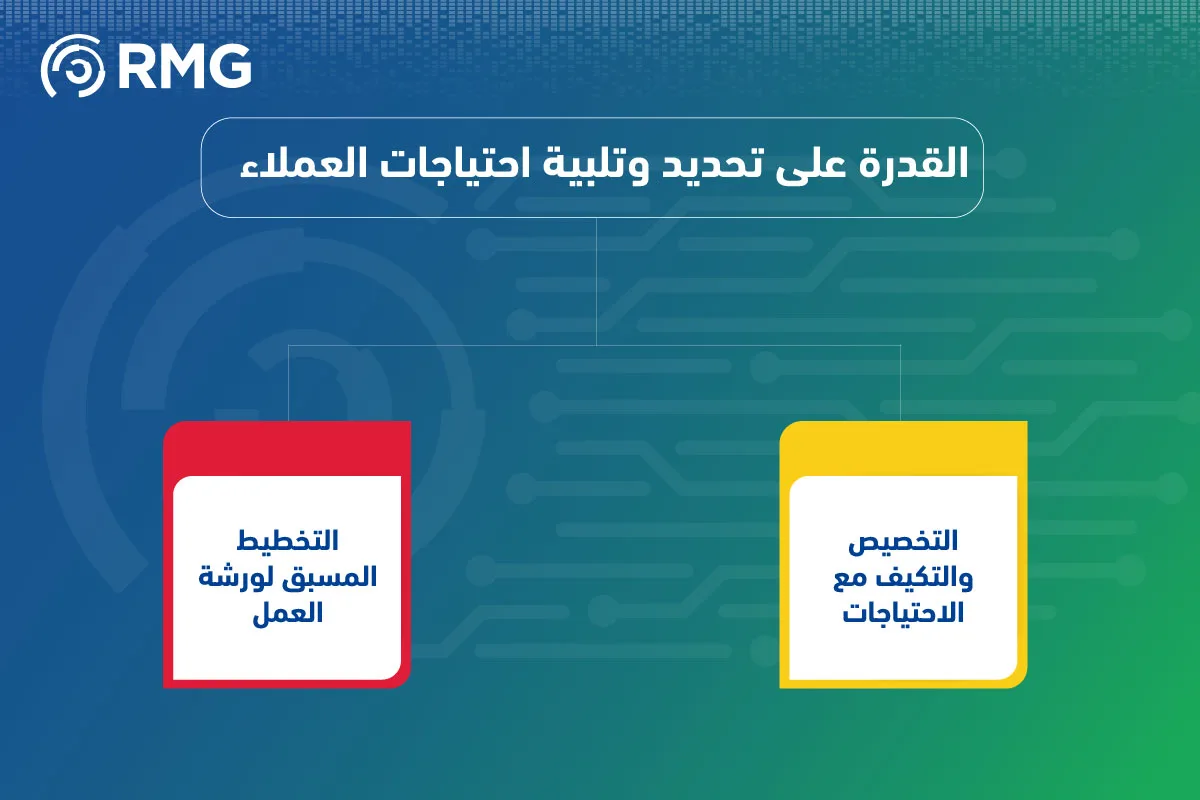 RMG

القدرة على تحديد وتلبية احتياجات العملاء

التخصيص والتكيف مع الاحتياجات

التخطيط المسبق لورشة العمل